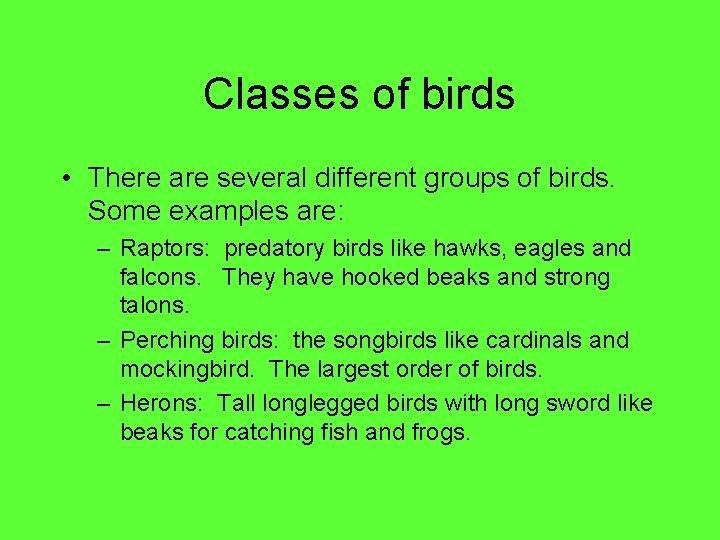 Classes of birds

• There are several different groups of birds. Some examples are:

– Raptors: predatory birds like hawks, eagles and falcons. They have hooked beaks and strong talons.

– Perching birds: the songbirds like cardinals and mockingbird. The largest order of birds.

– Herons: Tall longlegged birds with long sword like beaks for catching fish and frogs.